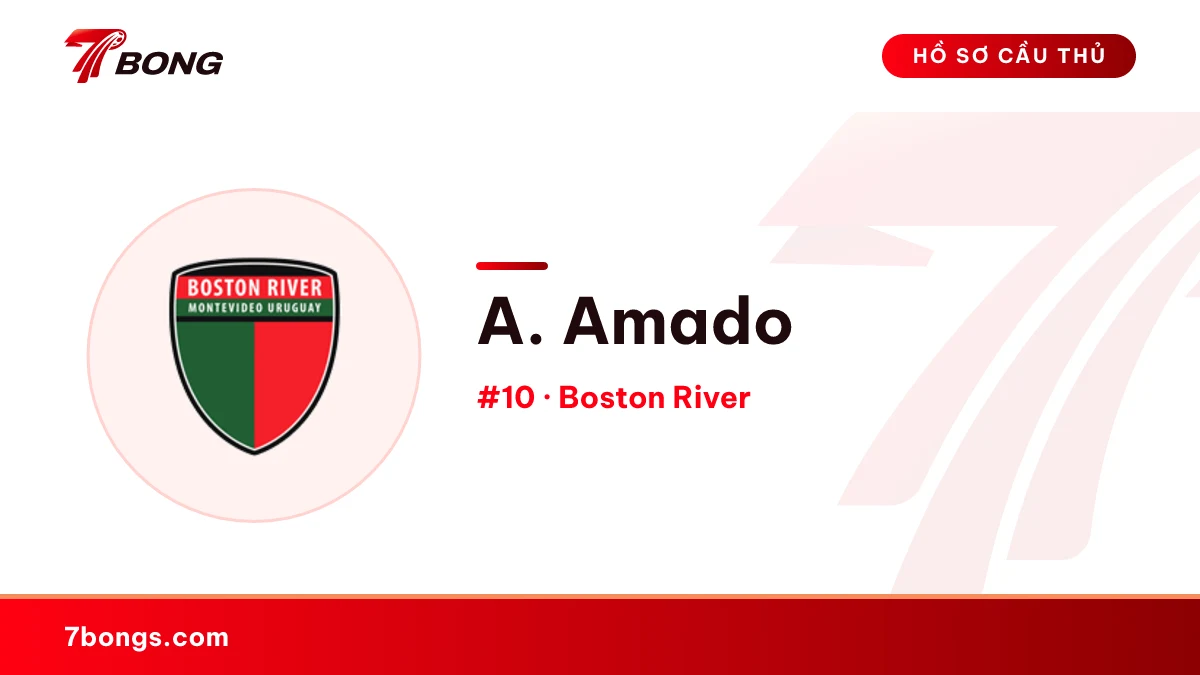 7BONG

HỒ SƠ CẦU THỦ

BOSTON RIVER
MONTEVIDEO URUGUAY

A. Amado

#10 · Boston River

7bongs.com